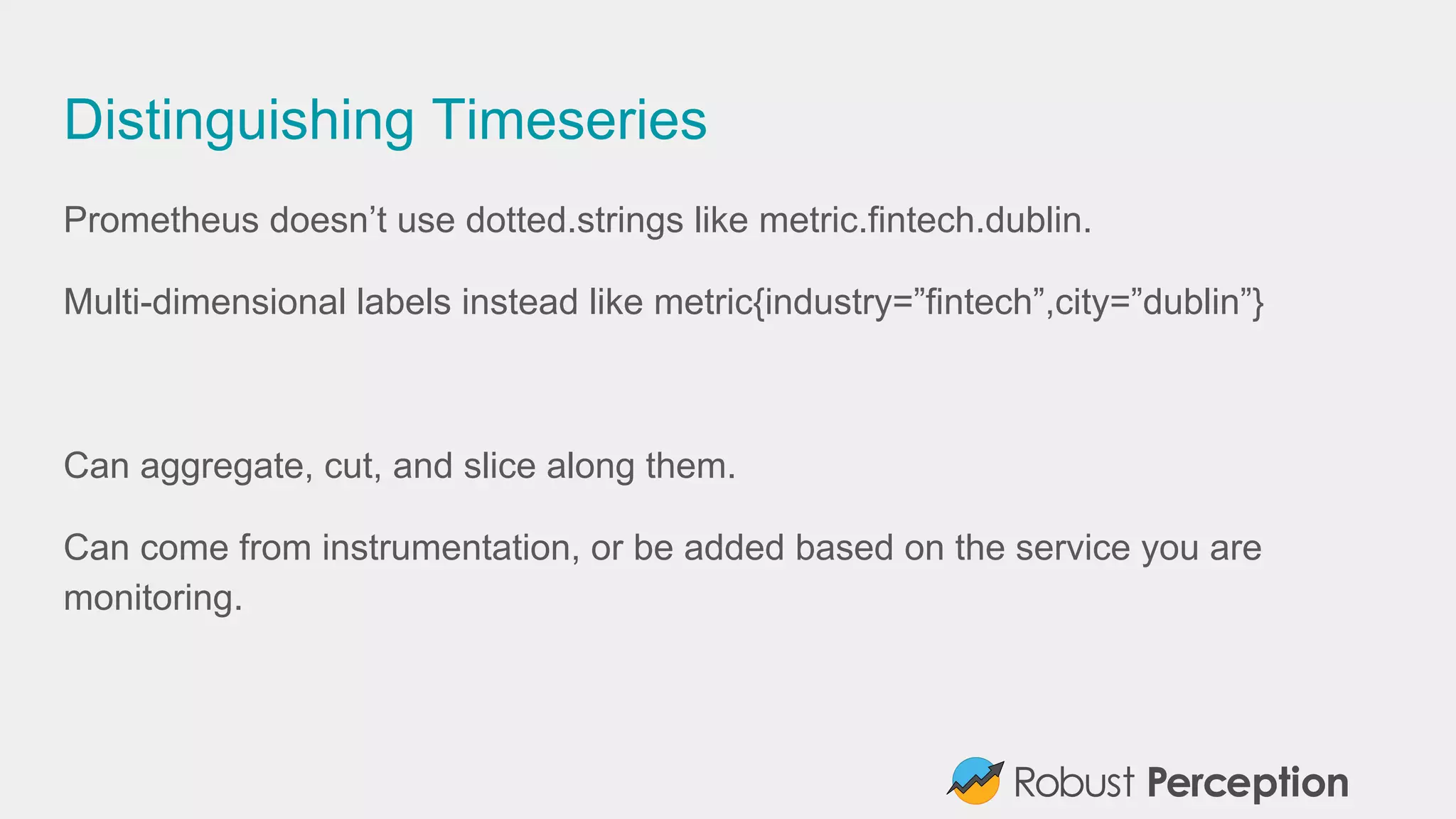 Distinguishing Timeseries

Prometheus doesn’t use dotted.strings like metric.fintech.dublin.

Multi-dimensional labels instead like metric{industry=”fintech”,city=”dublin”}

Can aggregate, cut, and slice along them.

Can come from instrumentation, or be added based on the service you are monitoring.

Robust Perception